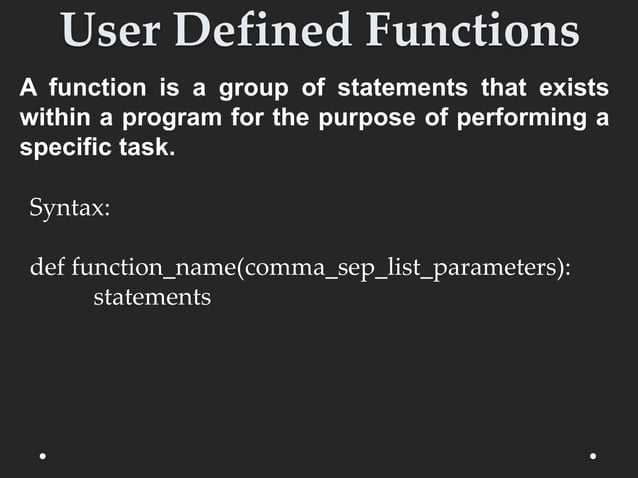 User Defined Functions

A function is a group of statements that exists within a program for the purpose of performing a specific task.

Syntax:

def function_name(comma_sep_list_parameters):
statements